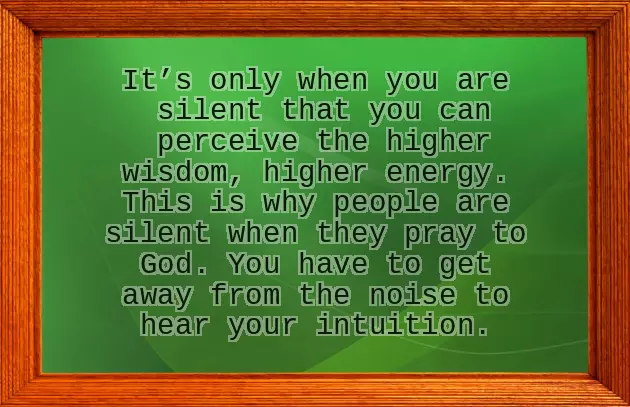 It’s only when you are silent that you can perceive the higher wisdom, higher energy. This is why people are silent when they pray to God. You have to get away from the noise to hear your intuition.